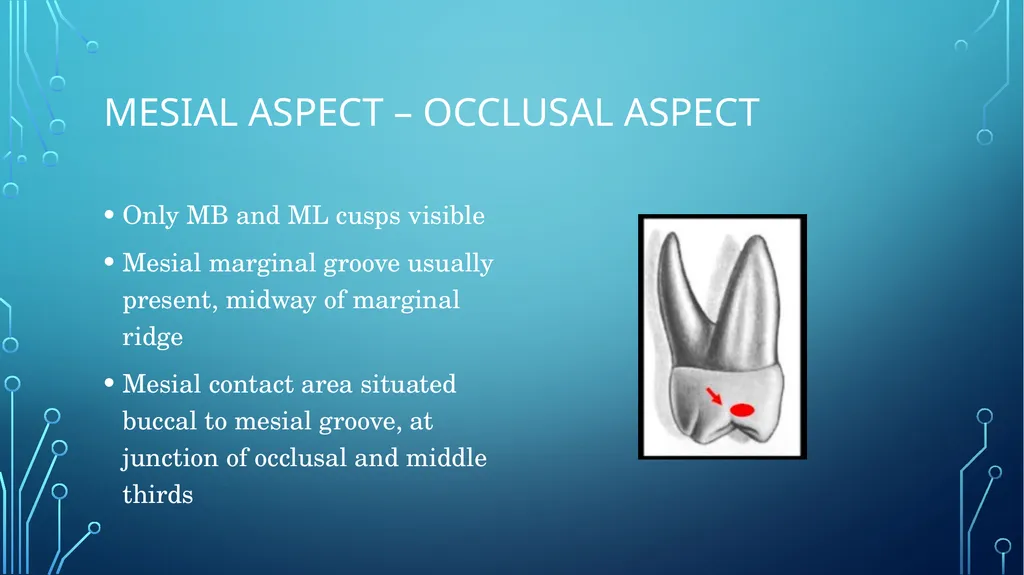 MESIAL ASPECT – OCCLUSAL ASPECT

• Only MB and ML cusps visible

• Mesial marginal groove usually present, midway of marginal ridge

• Mesial contact area situated buccal to mesial groove, at junction of occlusal and middle thirds